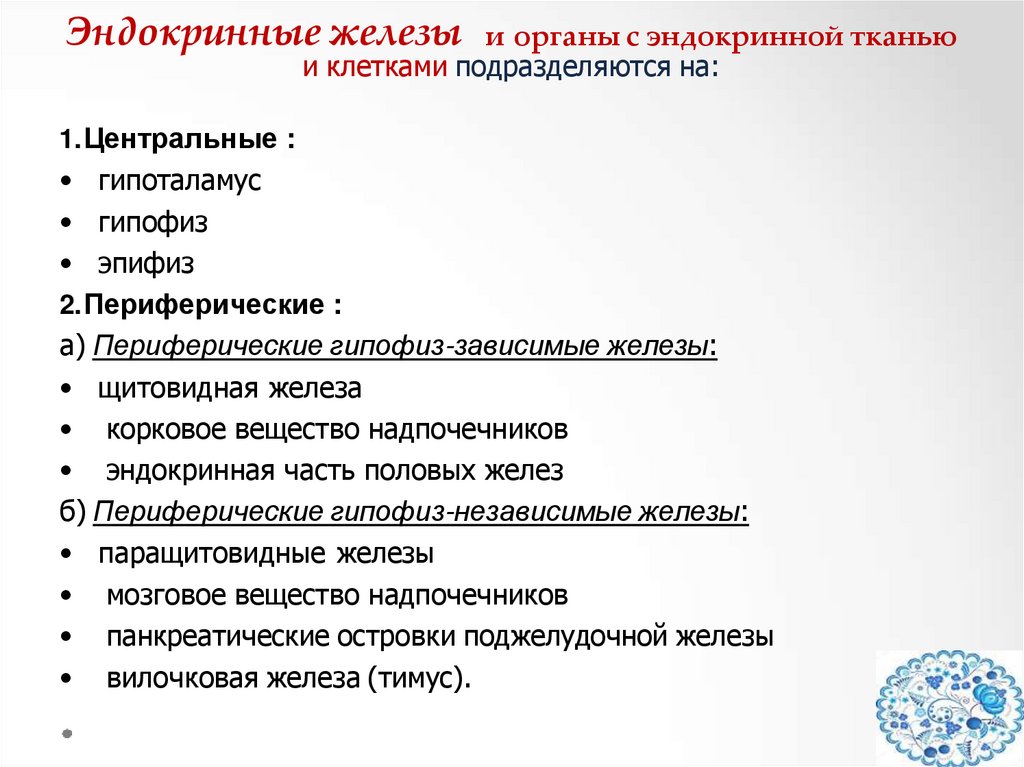 Эндокринные железы и органы с эндокринной тканью и клетками подразделяются на:

1.Центральные :
• гипоталамус
• гипофиз
• эпифиз
2.Периферические :
а) Периферические гипофиз-зависимые железы:
• щитовидная железа
• корковое вещество надпочечников
• эндокринная часть половых желез
б) Периферические гипофиз-независимые железы:
• паращитовидные железы
• мозговое вещество надпочечников
• панкреатические островки поджелудочной железы
• вилочковая железа (тимус).
•